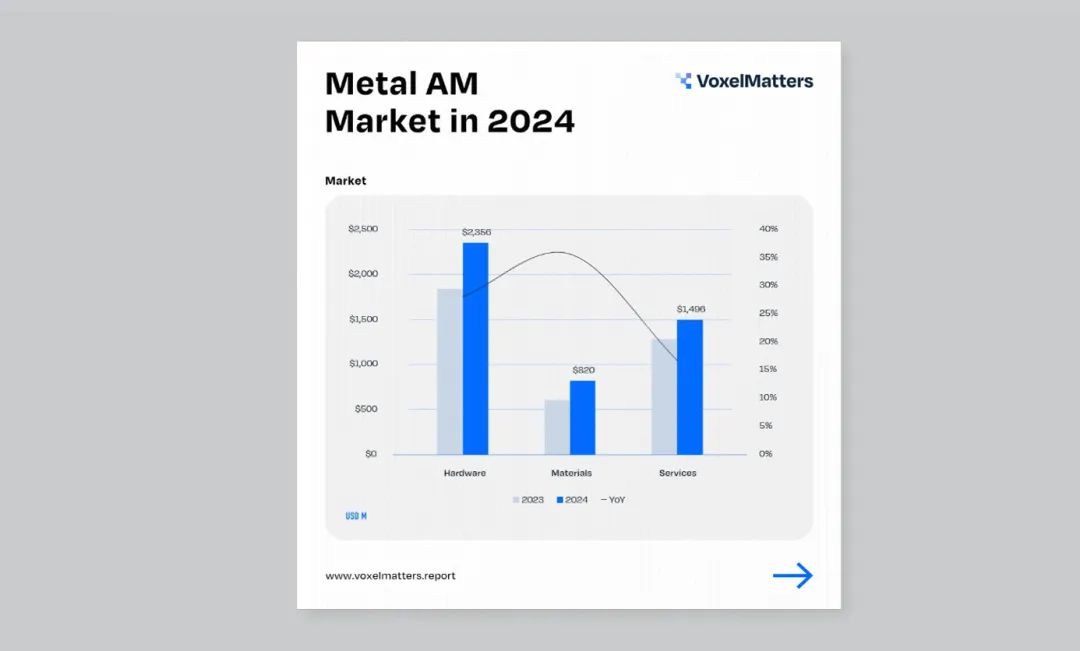 Metal AM Market in 2024

VoxelMatters

Market

$2,500
$2,000
$1,500
$1,000
$500
$0

40%
35%
30%
25%
20%
15%
10%
5%
0%

$2,356
$820
$1,496

Hardware
Materials
Services

2023 2024 YoY

USD M

www.voxelmatters.report